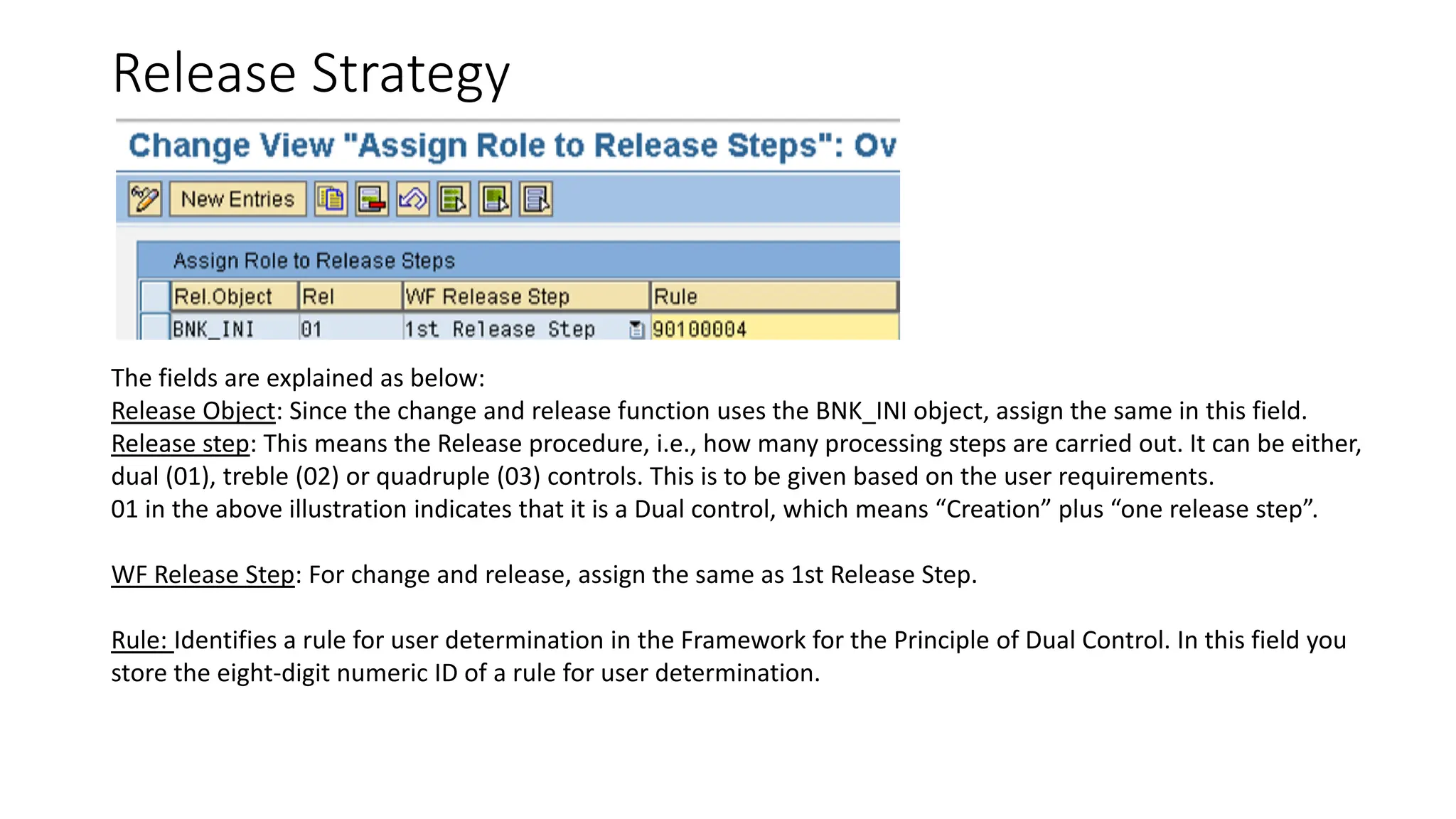 Release Strategy

Change View "Assign Role to Release Steps": Ov

New Entries

Assign Role to Release Steps

| Rel.Object | Rel | WF Release Step | Rule |
|---|---|---|---|
| BNK_INI | 01 | 1st Release Step | 90100004 |

The fields are explained as below:
Release Object: Since the change and release function uses the BNK_INI object, assign the same in this field.
Release step: This means the Release procedure, i.e., how many processing steps are carried out. It can be either, dual (01), treble (02) or quadruple (03) controls. This is to be given based on the user requirements.
01 in the above illustration indicates that it is a Dual control, which means “Creation” plus “one release step”.

WF Release Step: For change and release, assign the same as 1st Release Step.

Rule: Identifies a rule for user determination in the Framework for the Principle of Dual Control. In this field you store the eight-digit numeric ID of a rule for user determination.